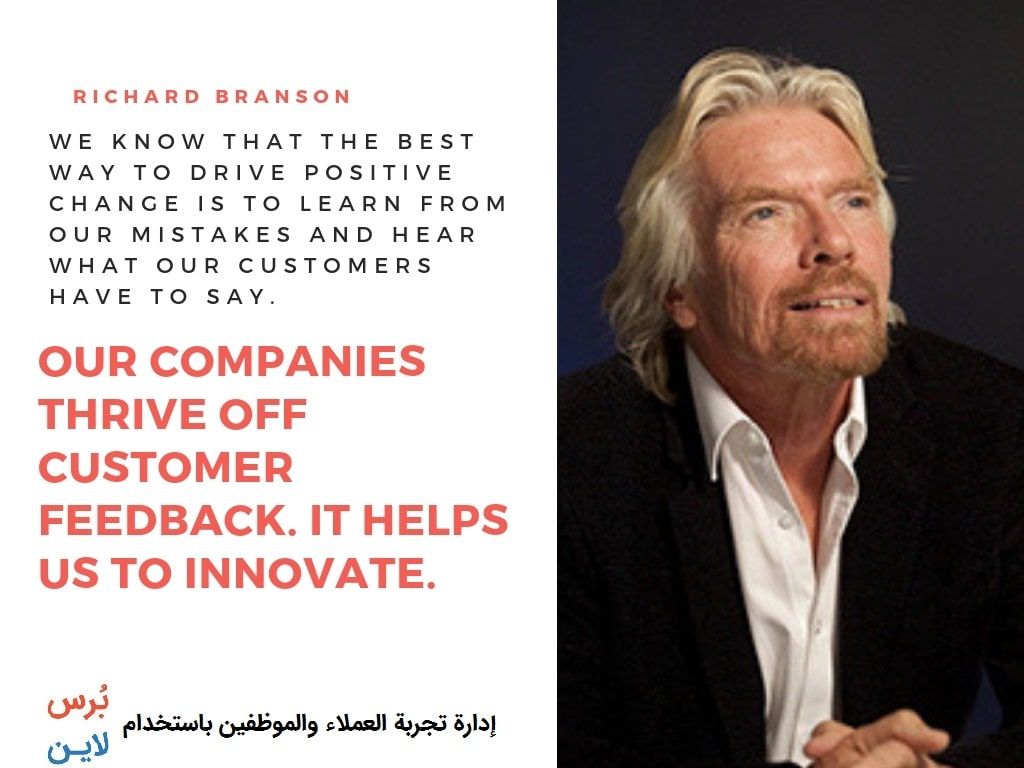 RICHARD BRANSON

WE KNOW THAT THE BEST WAY TO DRIVE POSITIVE CHANGE IS TO LEARN FROM OUR MISTAKES AND HEAR WHAT OUR CUSTOMERS HAVE TO SAY.

OUR COMPANIES THRIVE OFF CUSTOMER FEEDBACK. IT HELPS US TO INNOVATE.

إدارة تجربة العملاء والموظفين باستخدام بُرس لايـن